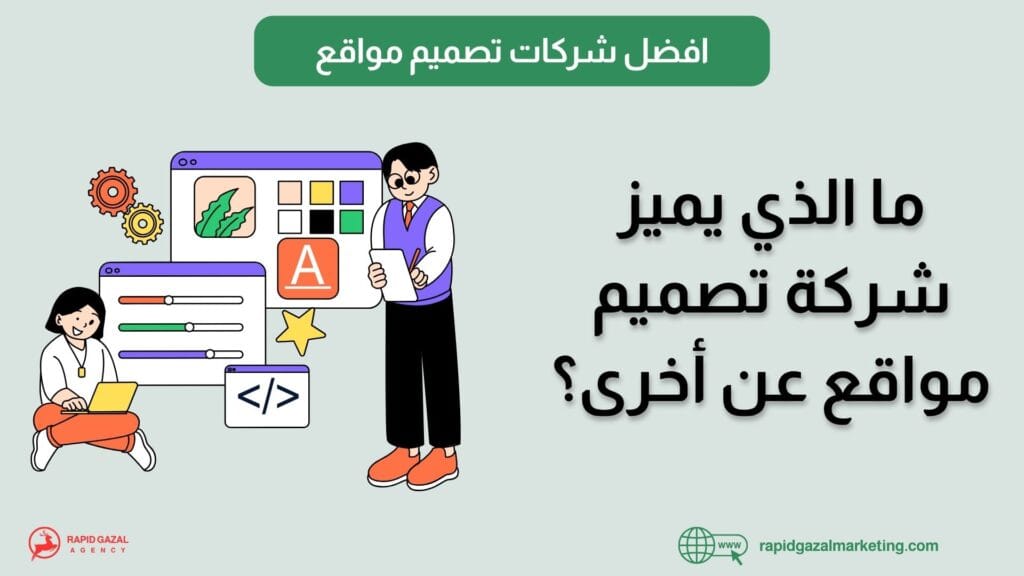 افضل شركات تصميم مواقع

ما الذي يميز شركة تصميم مواقع عن أخرى؟

A

</>

RAPID GAZAL
AGENCY

www

rapidgazalmarketing.com